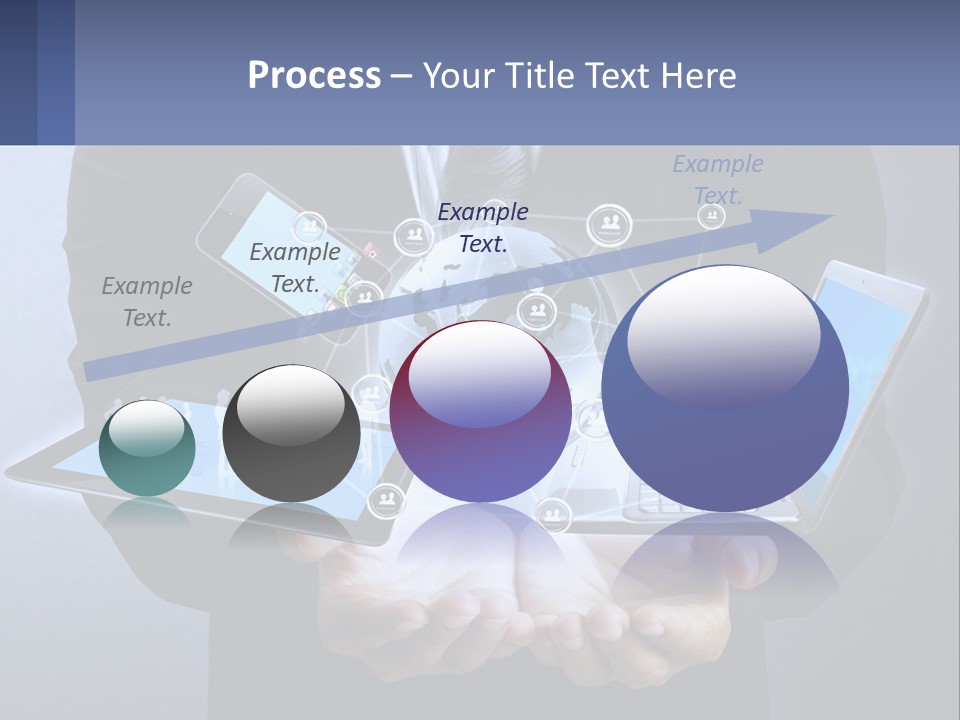 Process – Your Title Text Here

Example Text.

Example Text.

Example Text.

Example Text.